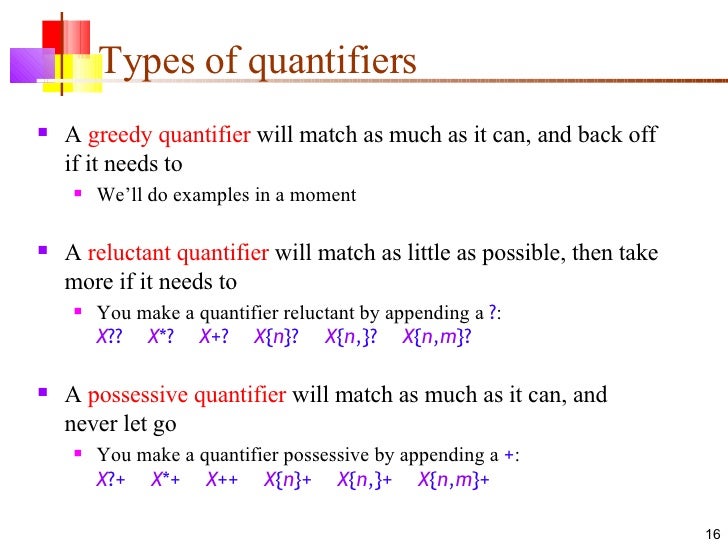 Types of quantifiers

A greedy quantifier will match as much as it can, and back off if it needs to

We'll do examples in a moment

A reluctant quantifier will match as little as possible, then take more if it needs to

You make a quantifier reluctant by appending a ?: X?? X*? X+? X{n}? X{n,}? X{n,m}?

A possessive quantifier will match as much as it can, and never let go

You make a quantifier possessive by appending a +: X?+ X*+ X++ X{n}+ X{n,}+ X{n,m}+

16